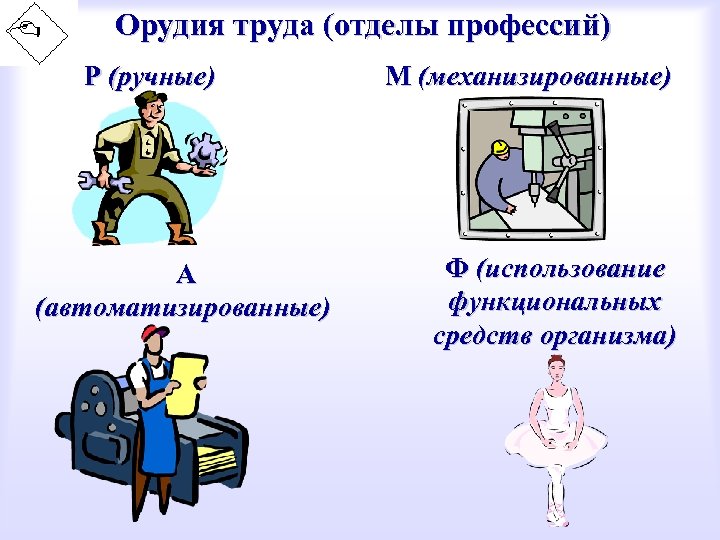 Орудия труда (отделы профессий)

Р (ручные)

М (механизированные)

А (автоматизированные)

Ф (использование функциональных средств организма)